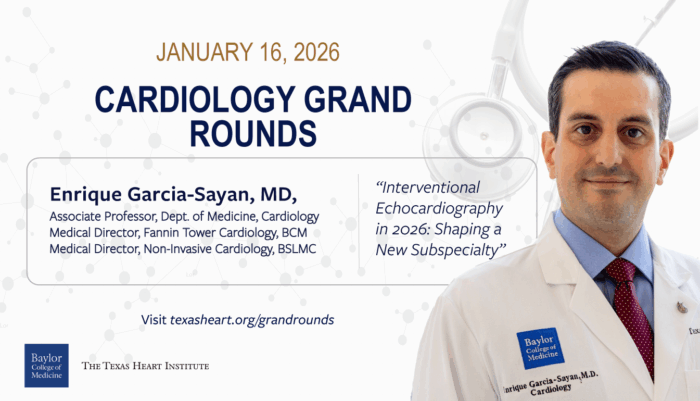 JANUARY 16, 2026

CARDIOLOGY GRAND ROUNDS

Enrique Garcia-Sayan, MD,
Associate Professor, Dept. of Medicine, Cardiology
Medical Director, Fannin Tower Cardiology, BCM
Medical Director, Non-Invasive Cardiology, BSLMC

"Interventional Echocardiography in 2026: Shaping a New Subspecialty"

Visit texasheart.org/grandrounds

Baylor College of Medicine

THE TEXAS HEART INSTITUTE

Baylor College of Medicine

Enrique Garcia-Sayan, M.D.
Cardiology